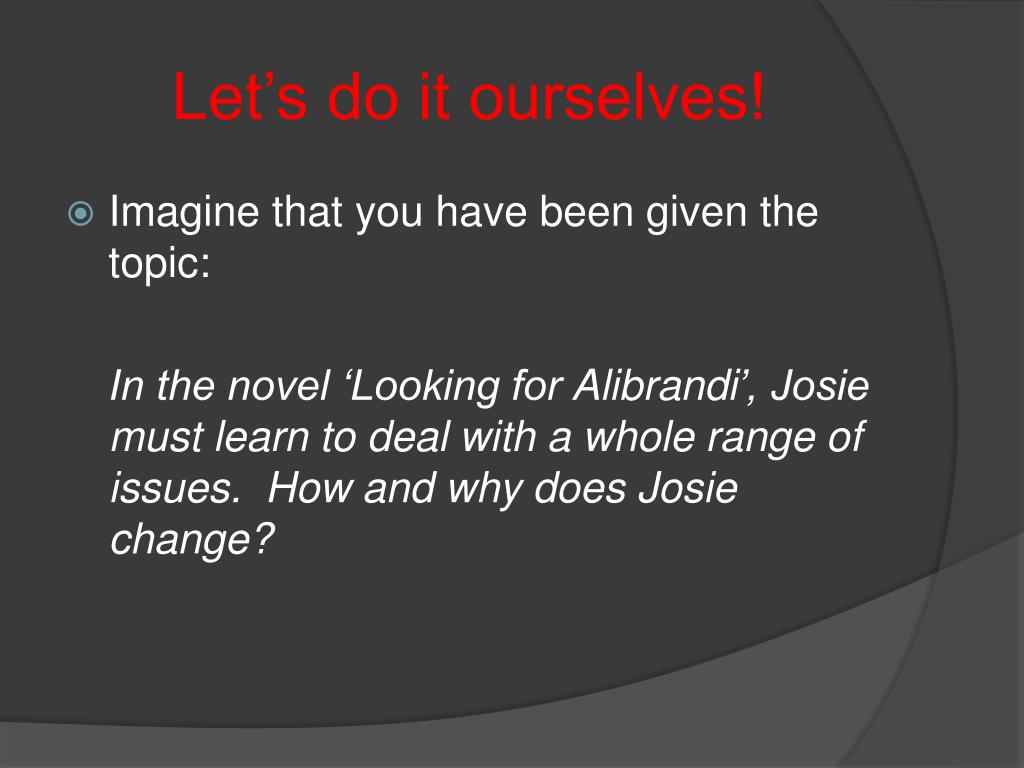 Let’s do it ourselves!

Imagine that you have been given the topic:

In the novel ‘Looking for Alibrandi’, Josie must learn to deal with a whole range of issues.  How and why does Josie change?